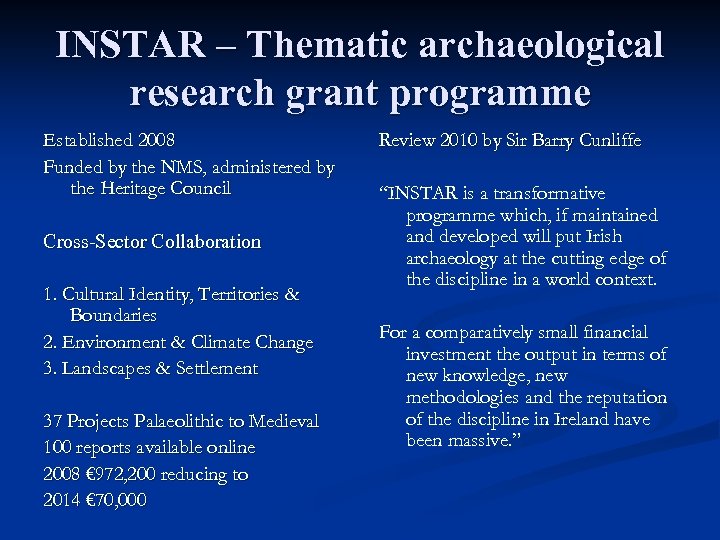 INSTAR – Thematic archaeological research grant programme

Established 2008

Funded by the NMS, administered by the Heritage Council

Cross-Sector Collaboration

1. Cultural Identity, Territories & Boundaries

2. Environment & Climate Change

3. Landscapes & Settlement

37 Projects Palaeolithic to Medieval

100 reports available online

2008 €972,200 reducing to

2014 €70,000

Review 2010 by Sir Barry Cunliffe

“INSTAR is a transformative programme which, if maintained and developed will put Irish archaeology at the cutting edge of the discipline in a world context.

For a comparatively small financial investment the output in terms of new knowledge, new methodologies and the reputation of the discipline in Ireland have been massive.”